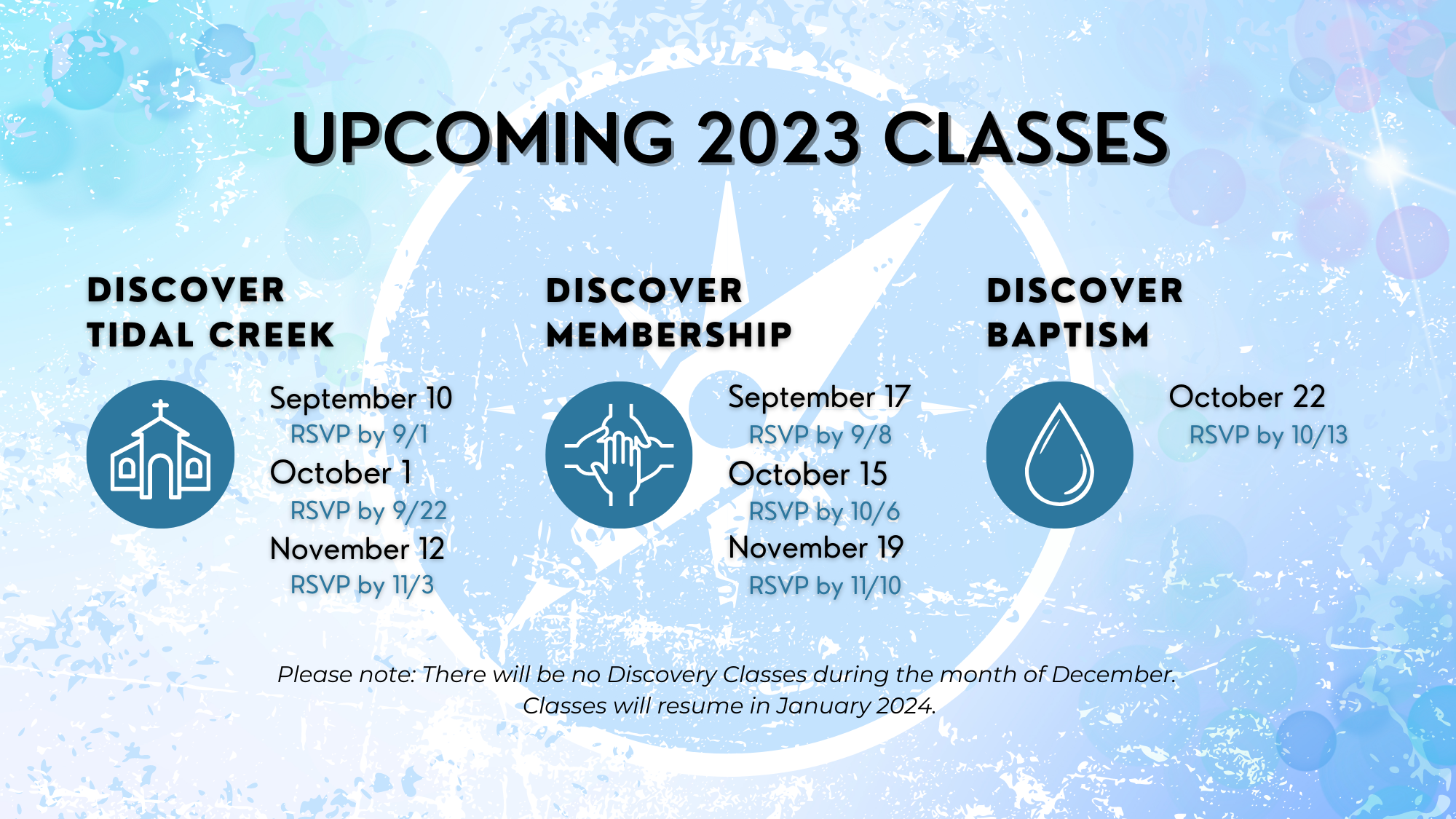 UPCOMING 2023 CLASSES

DISCOVER TIDAL CREEK

September 10
RSVP by 9/1
October 1
RSVP by 9/22
November 12
RSVP by 11/3

DISCOVER MEMBERSHIP

September 17
RSVP by 9/8
October 15
RSVP by 10/6
November 19
RSVP by 11/10

DISCOVER BAPTISM

October 22
RSVP by 10/13

Please note: There will be no Discovery Classes during the month of December. Classes will resume in January 2024.